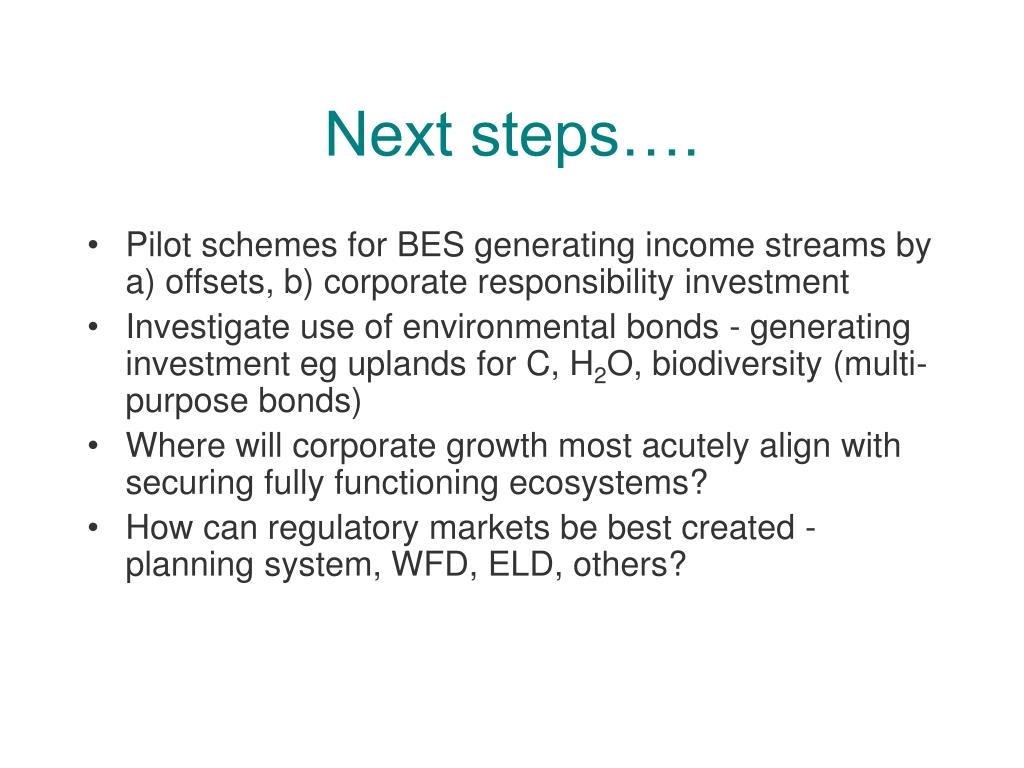 Next steps….

• Pilot schemes for BES generating income streams by a) offsets, b) corporate responsibility investment
• Investigate use of environmental bonds - generating investment eg uplands for C, $H_2O$, biodiversity (multi-purpose bonds)
• Where will corporate growth most acutely align with securing fully functioning ecosystems?
• How can regulatory markets be best created - planning system, WFD, ELD, others?